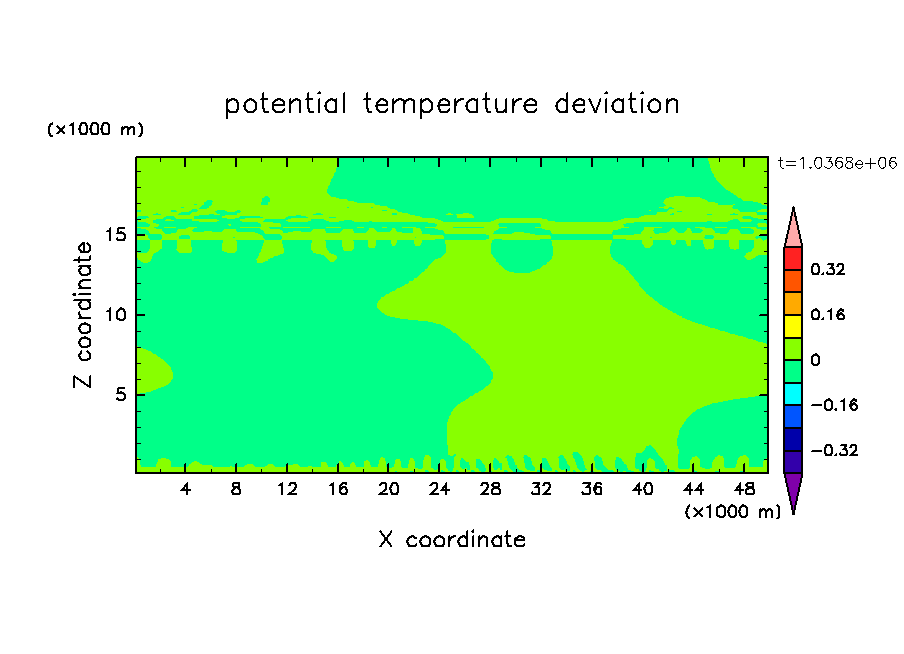 potential temperature deviation

(×1000 m)

t=1.0368e+06

Z coordinate

15
10
5

4 8 12 16 20 24 28 32 36 40 44 48

(×1000 m)

X coordinate

0.32
0.16
0
−0.16
−0.32